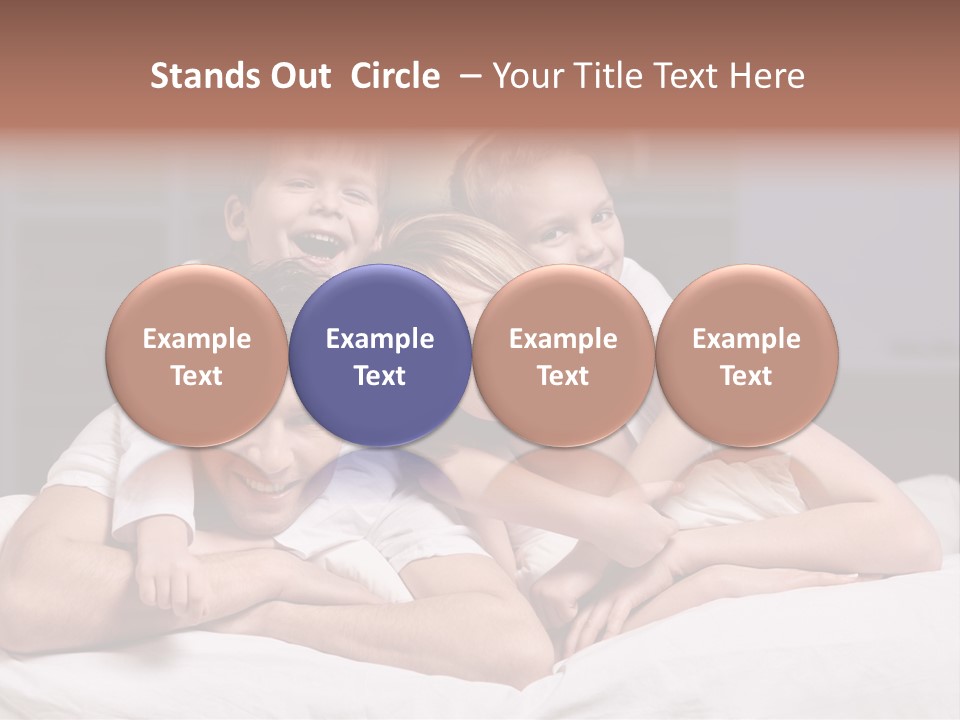 Stands Out Circle – Your Title Text Here

Example Text

Example Text

Example Text

Example Text